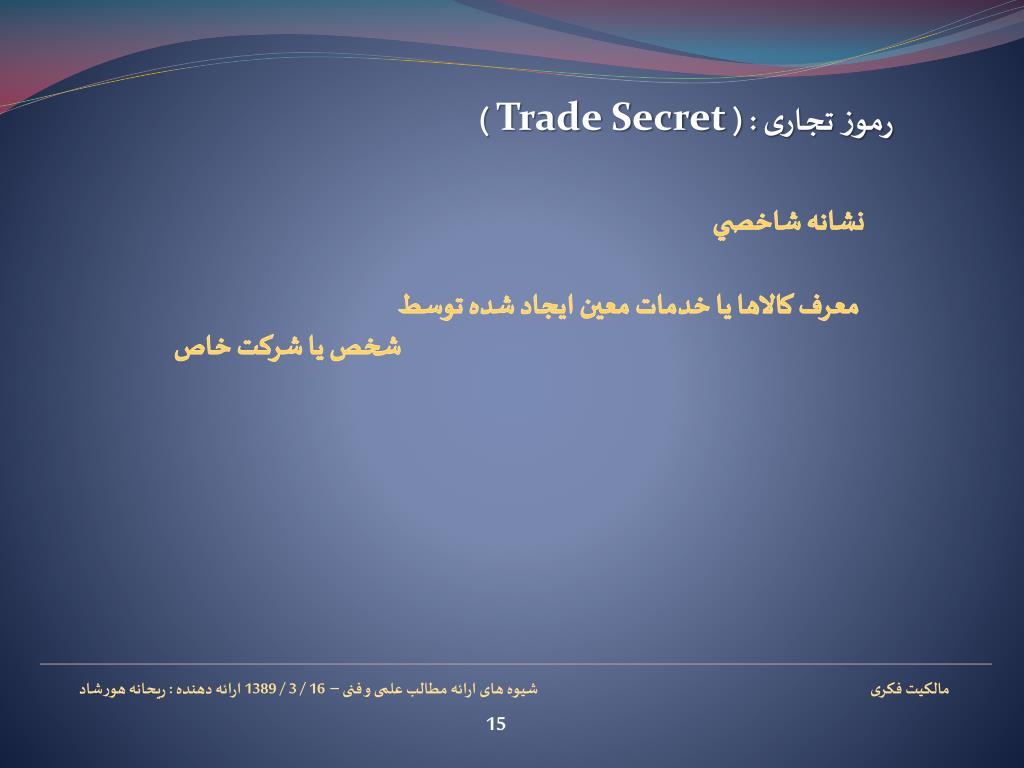 رموز تجاری : ( Trade Secret )

نشانه شاخصي

معرف کالاها یا خدمات معین ایجاد شده توسط شخص یا شرکت خاص

مالکیت فکری

شیوه های ارائه مطالب علمی و فنی – 16 / 3 / 1389 ارائه دهنده : ریحانه هورشاد

15